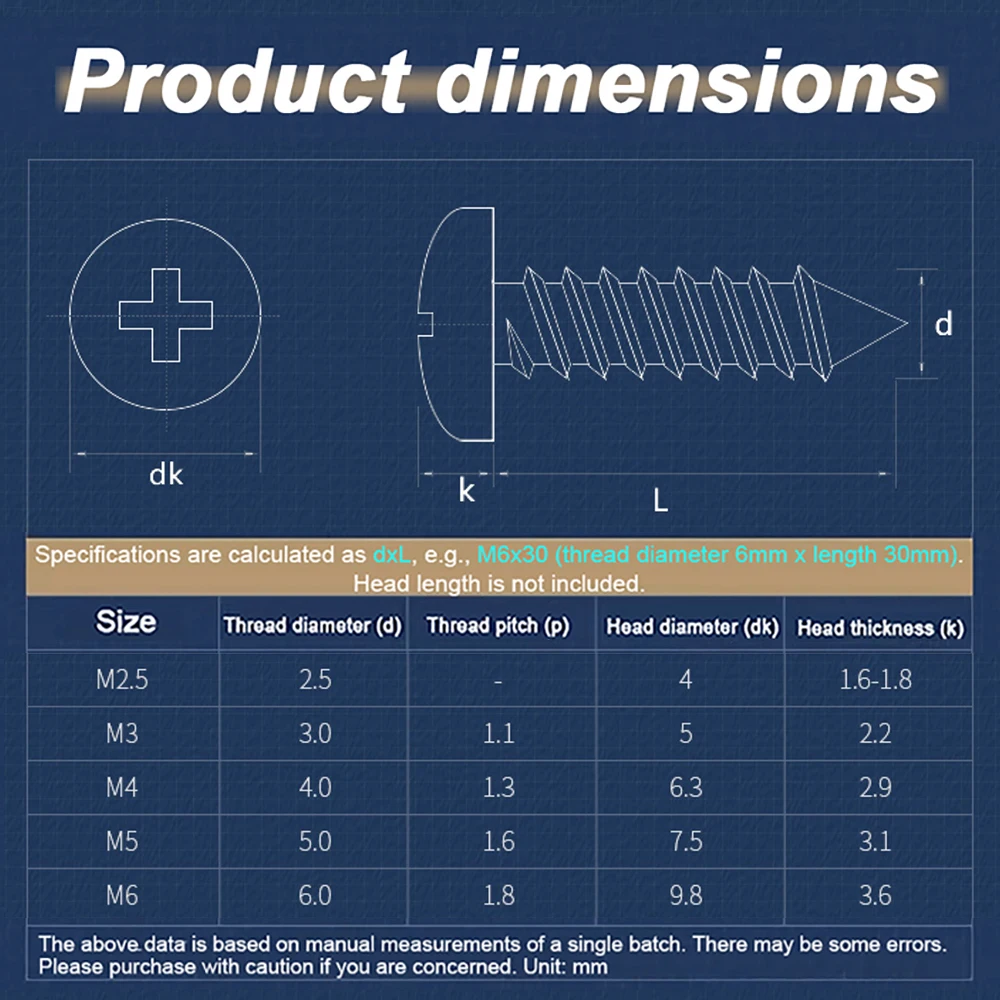 Product dimensions

dk

k

L

d

Specifications are calculated as dxL, e.g., M6x30 (thread diameter 6mm x length 30mm). Head length is not included.

| Size | Thread diameter (d) | Thread pitch (p) | Head diameter (dk) | Head thickness (k) |
|---|---|---|---|---|
| M2.5 | 2.5 | - | 4 | 1.6-1.8 |
| M3 | 3.0 | 1.1 | 5 | 2.2 |
| M4 | 4.0 | 1.3 | 6.3 | 2.9 |
| M5 | 5.0 | 1.6 | 7.5 | 3.1 |
| M6 | 6.0 | 1.8 | 9.8 | 3.6 |

The above data is based on manual measurements of a single batch. There may be some errors. Please purchase with caution if you are concerned. Unit: mm